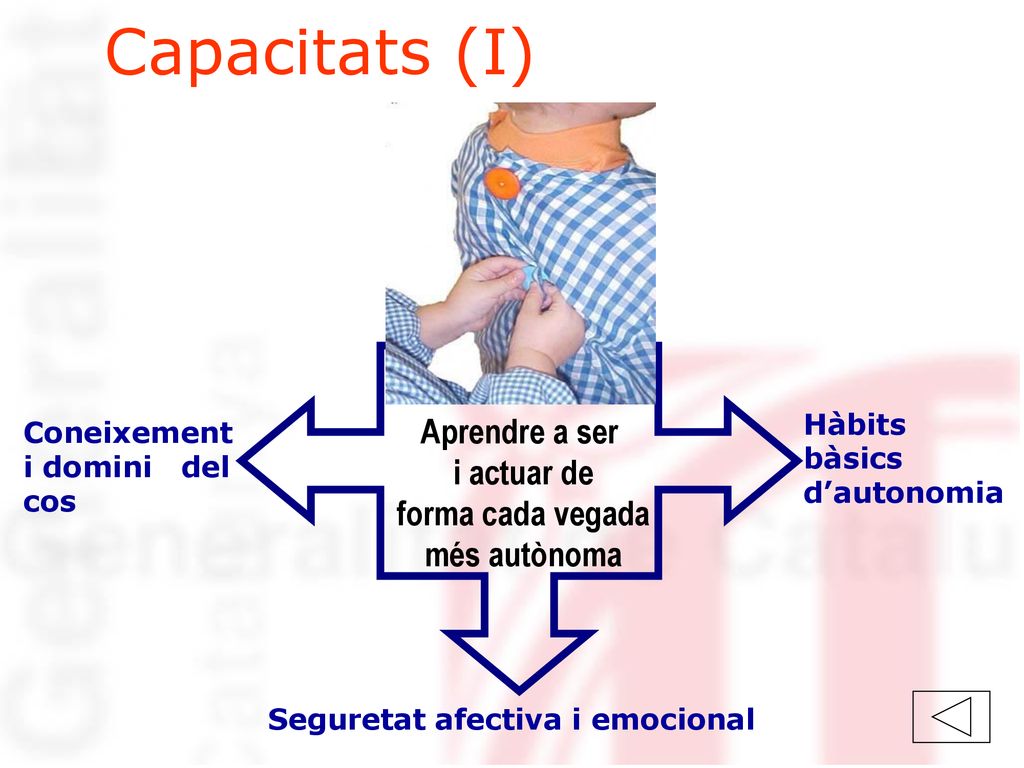 Capacitats (I)

Coneixement i domini del cos

Aprendre a ser i actuar de forma cada vegada més autònoma

Hàbits bàsics d'autonomia

Seguretat afectiva i emocional